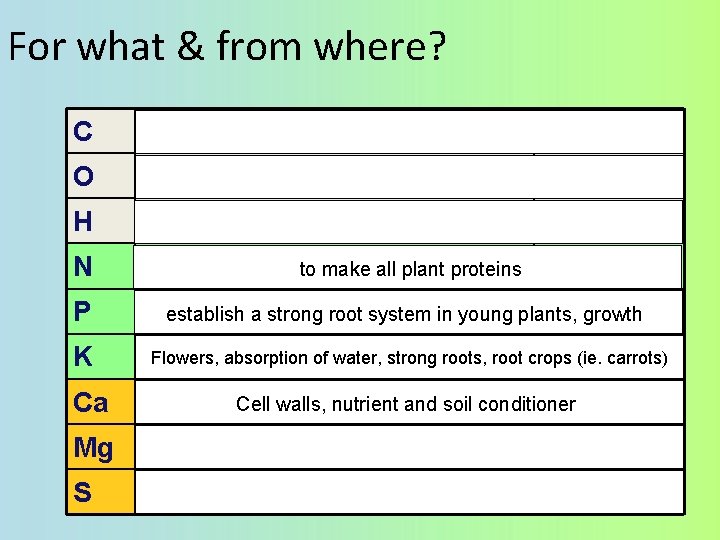 For what & from where?

| | |
|---|---|
| C | |
| O | |
| H | |
| N | to make all plant proteins |
| P | establish a strong root system in young plants, growth |
| K | Flowers, absorption of water, strong roots, root crops (ie. carrots) |
| Ca | Cell walls, nutrient and soil conditioner |
| Mg | |
| S | |